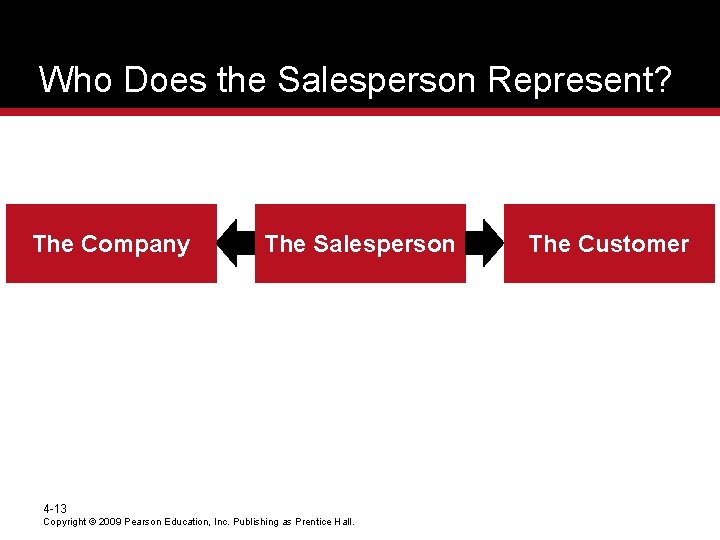 Who Does the Salesperson Represent?

The Company

The Salesperson

The Customer

4-13
Copyright © 2009 Pearson Education, Inc. Publishing as Prentice Hall.